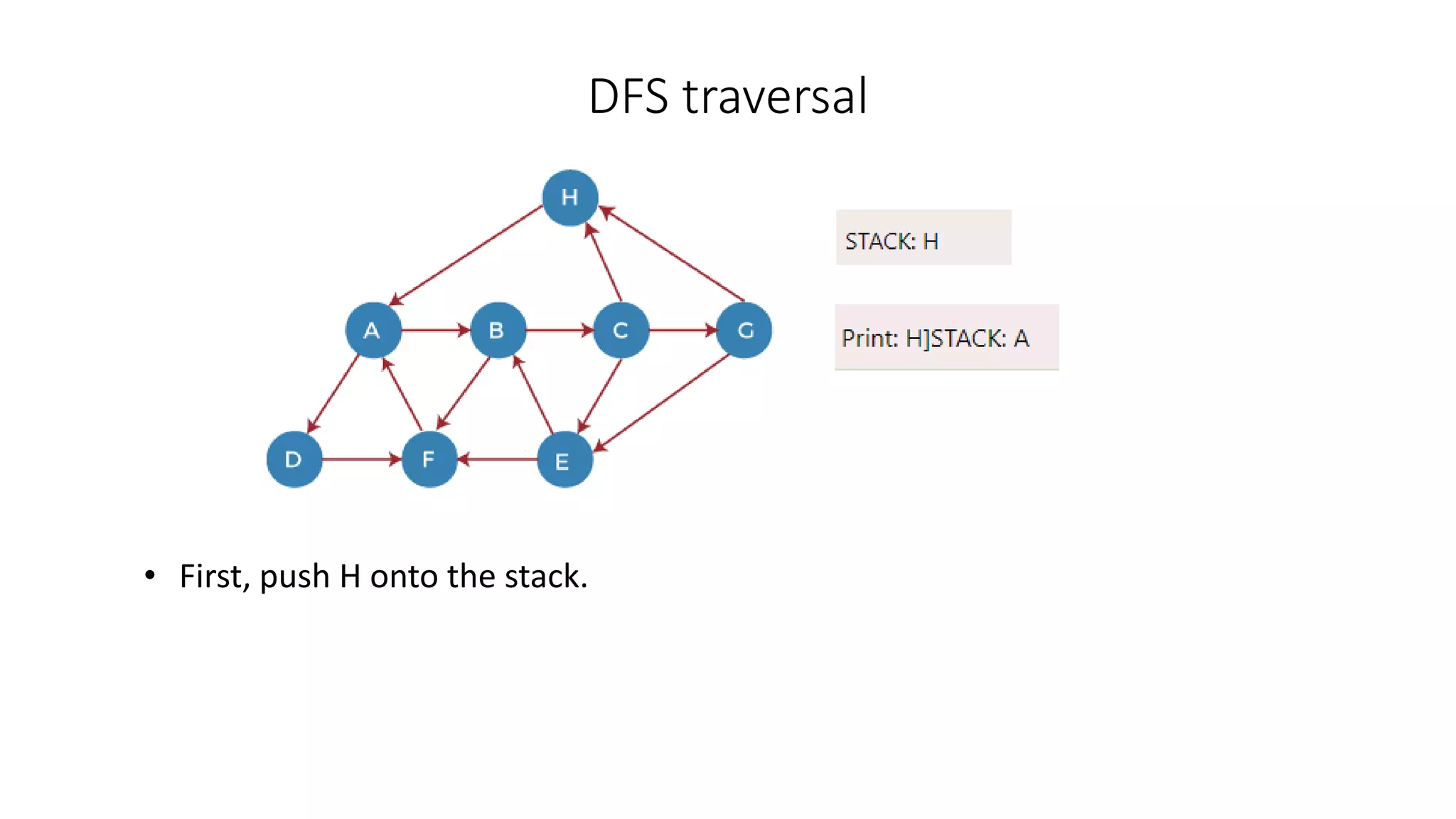 DFS traversal

H

A B C G

D F E

STACK: H

Print: H]STACK: A

• First, push H onto the stack.